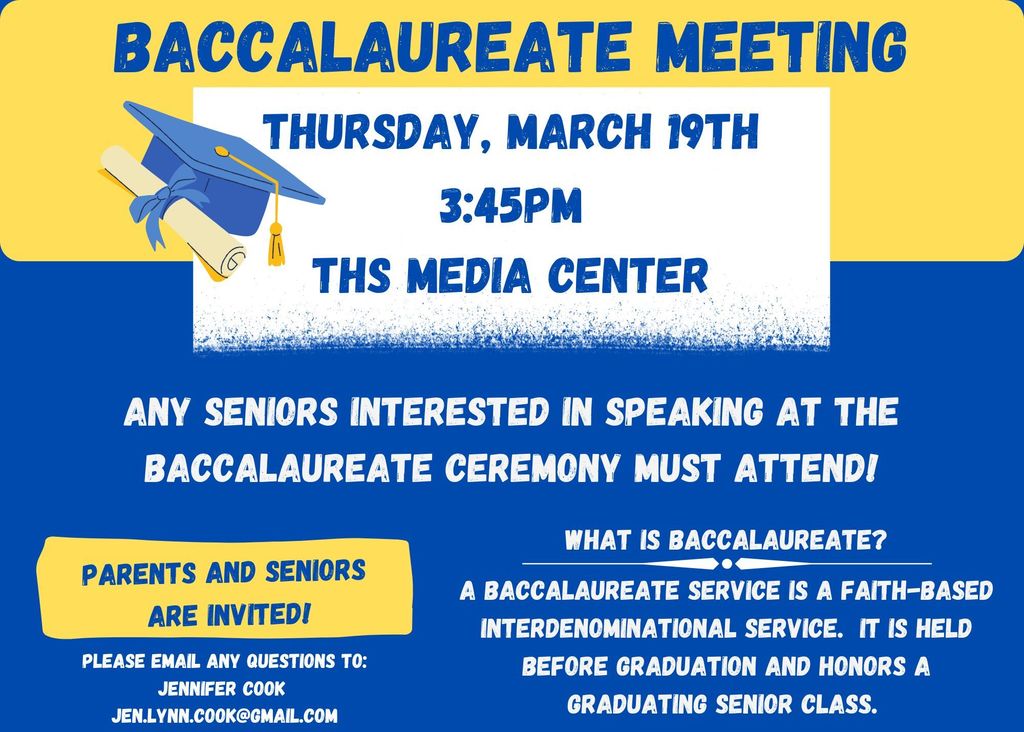 BACCALAUREATE MEETING

THURSDAY, MARCH 19TH
3:45PM
THS MEDIA CENTER

ANY SENIORS INTERESTED IN SPEAKING AT THE BACCALAUREATE CEREMONY MUST ATTEND!

PARENTS AND SENIORS ARE INVITED!

PLEASE EMAIL ANY QUESTIONS TO:
JENNIFER COOK
JEN.LYNN.COOK@GMAIL.COM

WHAT IS BACCALAUREATE?

A BACCALAUREATE SERVICE IS A FAITH-BASED INTERDENOMINATIONAL SERVICE. IT IS HELD BEFORE GRADUATION AND HONORS A GRADUATING SENIOR CLASS.